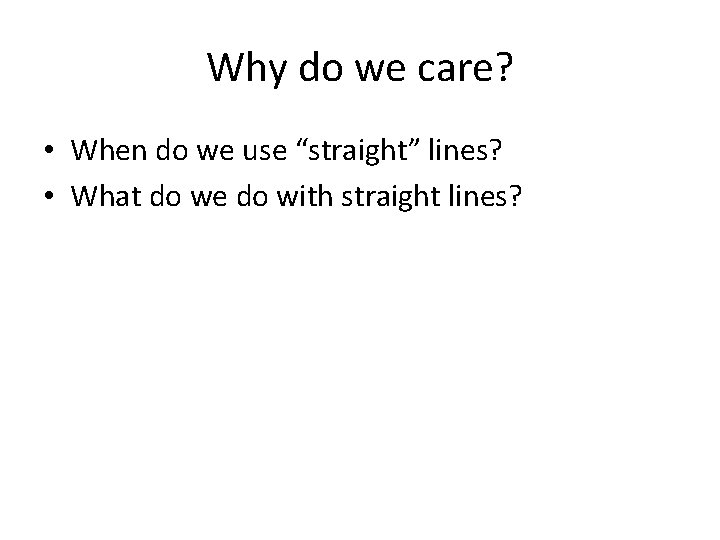 Why do we care?

• When do we use “straight” lines?
• What do we do with straight lines?